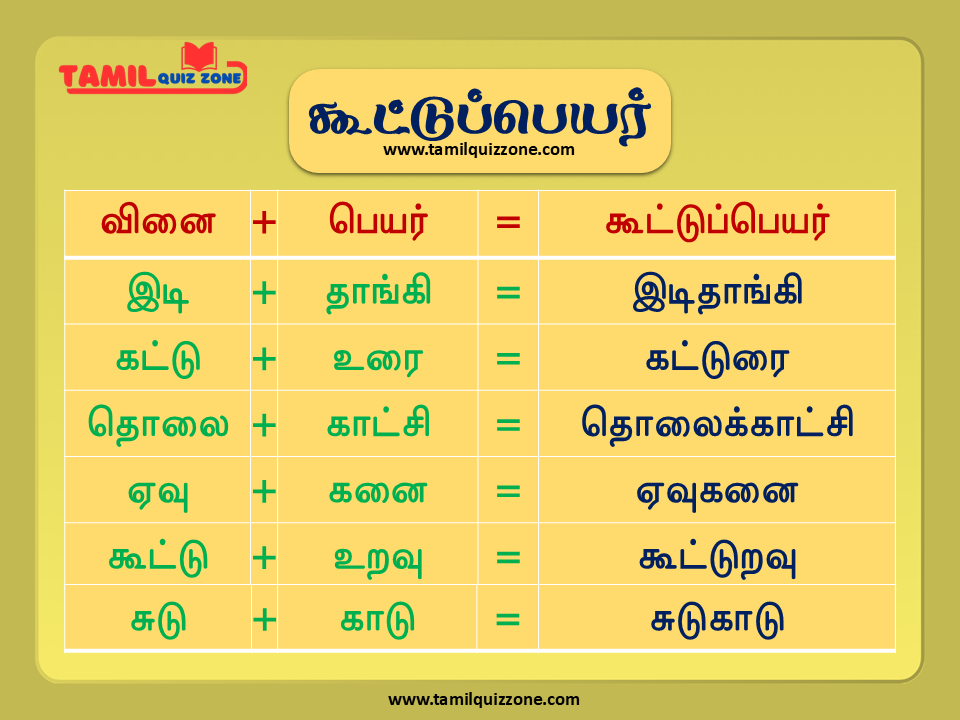 TAMIL QUIZ ZONE

கூட்டுப்பெயர்
www.tamilquizzone.com

| வினை | + | பெயர் | = | கூட்டுப்பெயர் |
|---|---|---|---|---|
| இடி | + | தாங்கி | = | இடிதாங்கி |
| கட்டு | + | உரை | = | கட்டுரை |
| தொலை | + | காட்சி | = | தொலைக்காட்சி |
| ஏவு | + | கணை | = | ஏவுகணை |
| கூட்டு | + | உறவு | = | கூட்டுறவு |
| சுடு | + | காடு | = | சுடுகாடு |

www.tamilquizzone.com